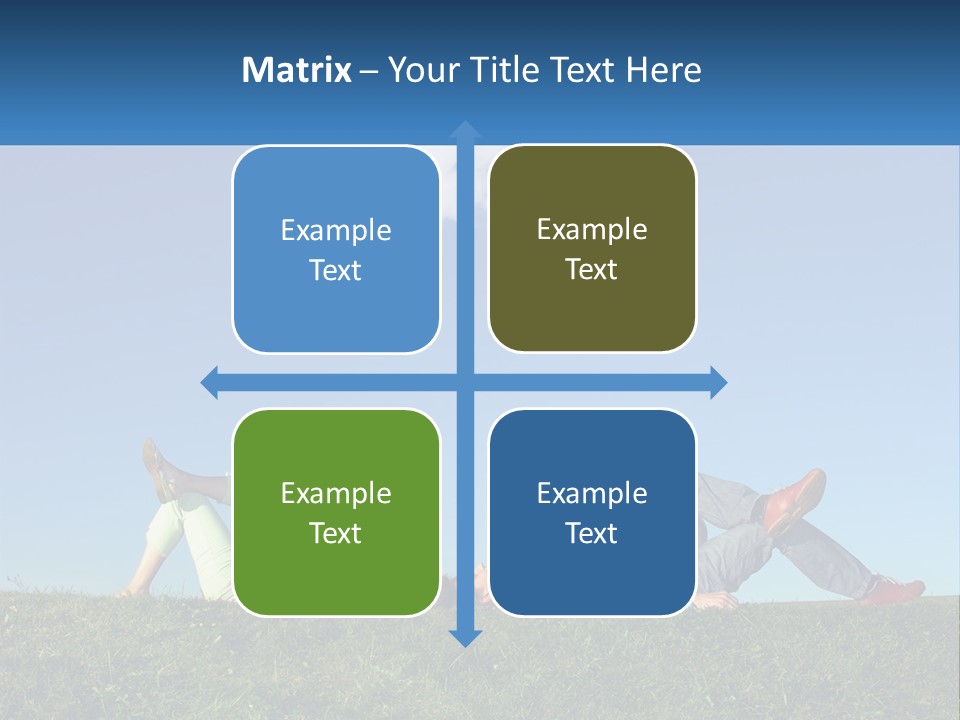 Matrix – Your Title Text Here

Example Text

Example Text

Example Text

Example Text